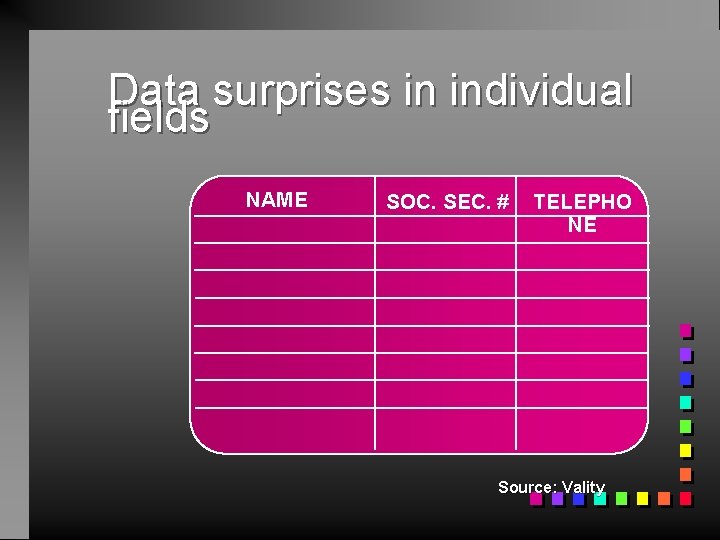 Data surprises in individual fields

| NAME | SOC. SEC. # | TELEPHONE |
|---|---|---|
| | | |
| | | |
| | | |
| | | |
| | | |
| | | |
| | | |
| | | |

Source: Vality